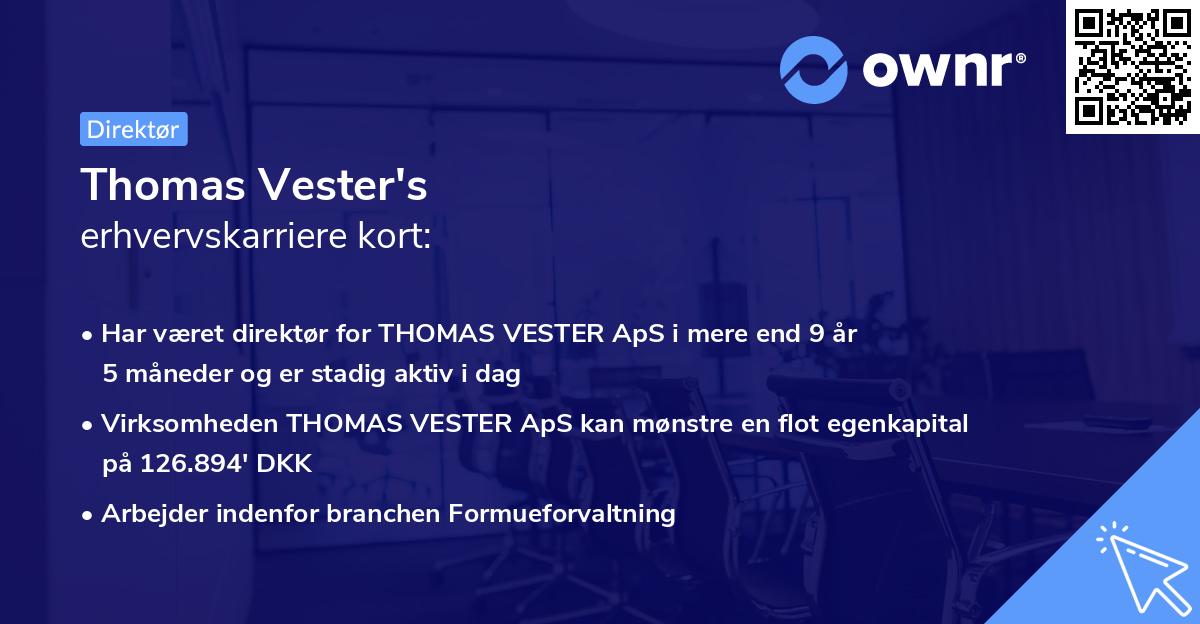 ownr®

Direktør

Thomas Vester's
erhvervskarriere kort:

• Har været direktør for THOMAS VESTER ApS i mere end 9 år 5 måneder og er stadig aktiv i dag

• Virksomheden THOMAS VESTER ApS kan mønstre en flot egenkapital på 126.894' DKK

• Arbejder indenfor branchen Formueforvaltning